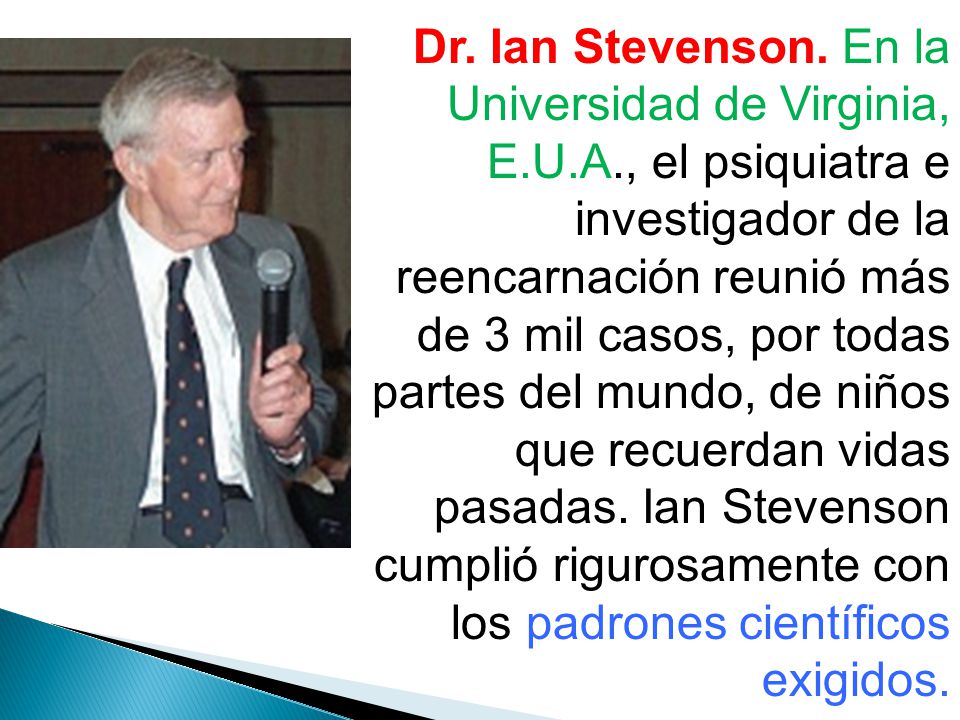 Dr. Ian Stevenson. En la Universidad de Virginia, E.U.A., el psiquiatra e investigador de la reencarnación reunió más de 3 mil casos, por todas partes del mundo, de niños que recuerdan vidas pasadas. Ian Stevenson cumplió rigurosamente con los padrones científicos exigidos.